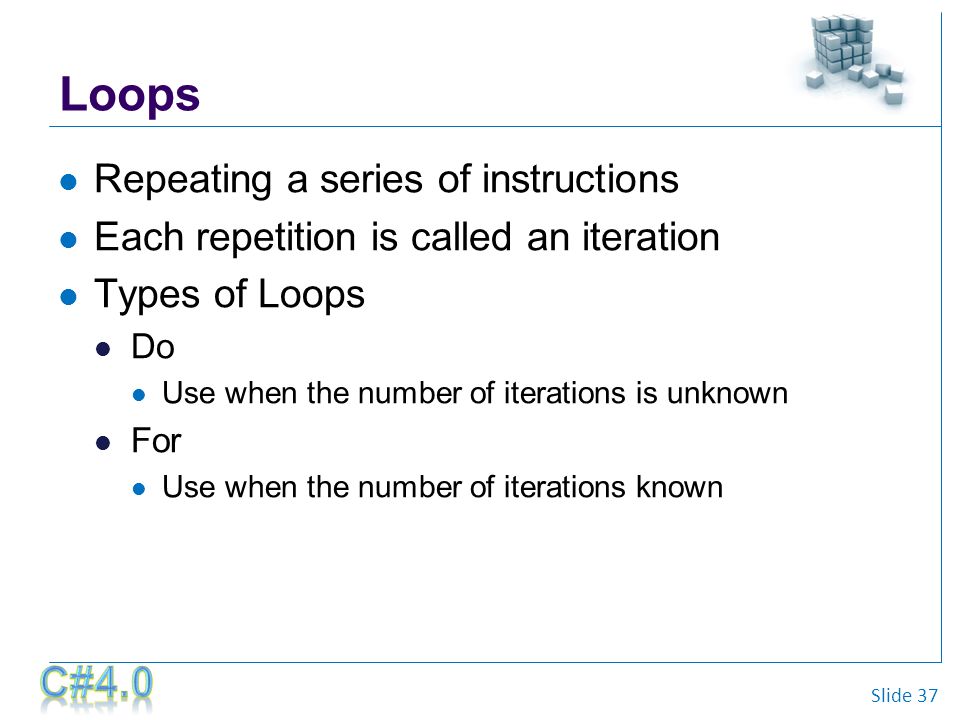 Loops

- Repeating a series of instructions
- Each repetition is called an iteration
- Types of Loops
  - Do
    - Use when the number of iterations is unknown
  - For
    - Use when the number of iterations known

C#4.0

Slide 37